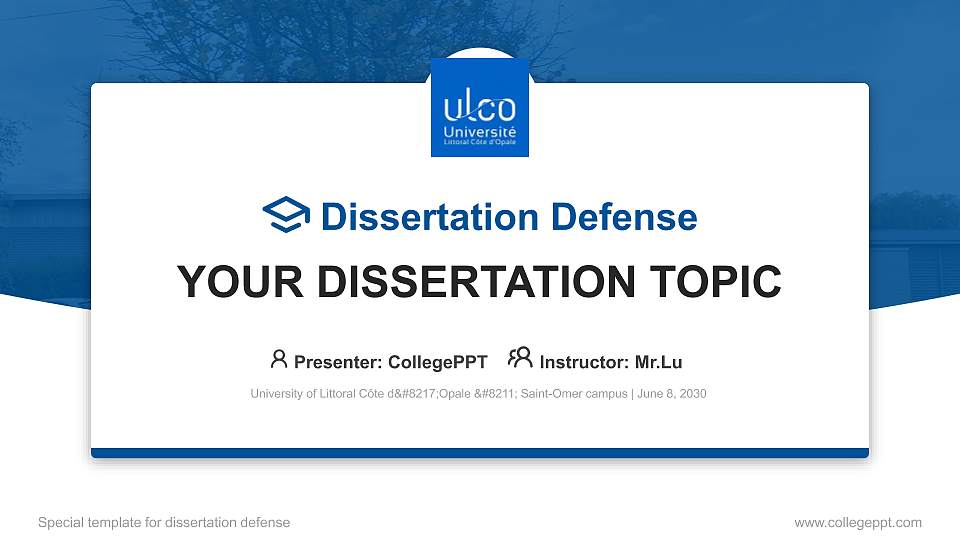 ulco
Université
Littoral Côte d'Opale

Dissertation Defense

YOUR DISSERTATION TOPIC

Presenter: CollegePPT Instructor: Mr.Lu

University of Littoral Côte d&#8217;Opale &#8211; Saint-Omer campus | June 8, 2030

Special template for dissertation defense

www.collegeppt.com